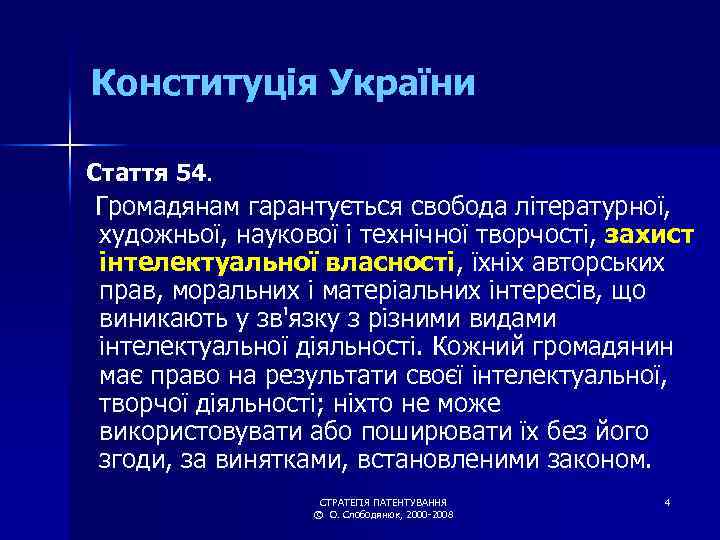 Конституція України

Стаття 54.

Громадянам гарантується свобода літературної, художньої, наукової і технічної творчості, захист інтелектуальної власності, їхніх авторських прав, моральних і матеріальних інтересів, що виникають у зв'язку з різними видами інтелектуальної діяльності. Кожний громадянин має право на результати своєї інтелектуальної, творчої діяльності; ніхто не може використовувати або поширювати їх без його згоди, за винятками, встановленими законом.

СТРАТЕГІЯ ПАТЕНТУВАННЯ
© О. Слободянюк, 2000-2008

4